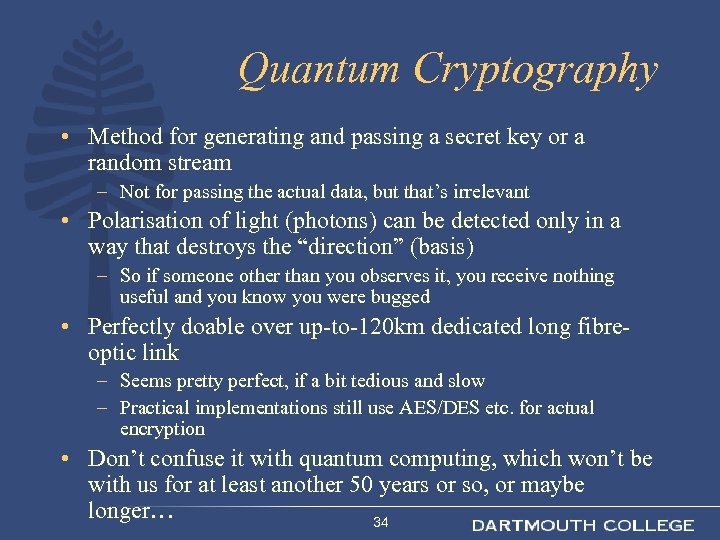 Quantum Cryptography

• Method for generating and passing a secret key or a random stream
– Not for passing the actual data, but that's irrelevant
• Polarisation of light (photons) can be detected only in a way that destroys the "direction" (basis)
– So if someone other than you observes it, you receive nothing useful and you know you were bugged
• Perfectly doable over up-to-120km dedicated long fibre-optic link
– Seems pretty perfect, if a bit tedious and slow
– Practical implementations still use AES/DES etc. for actual encryption
• Don't confuse it with quantum computing, which won't be with us for at least another 50 years or so, or maybe longer…

34

DARTMOUTH COLLEGE